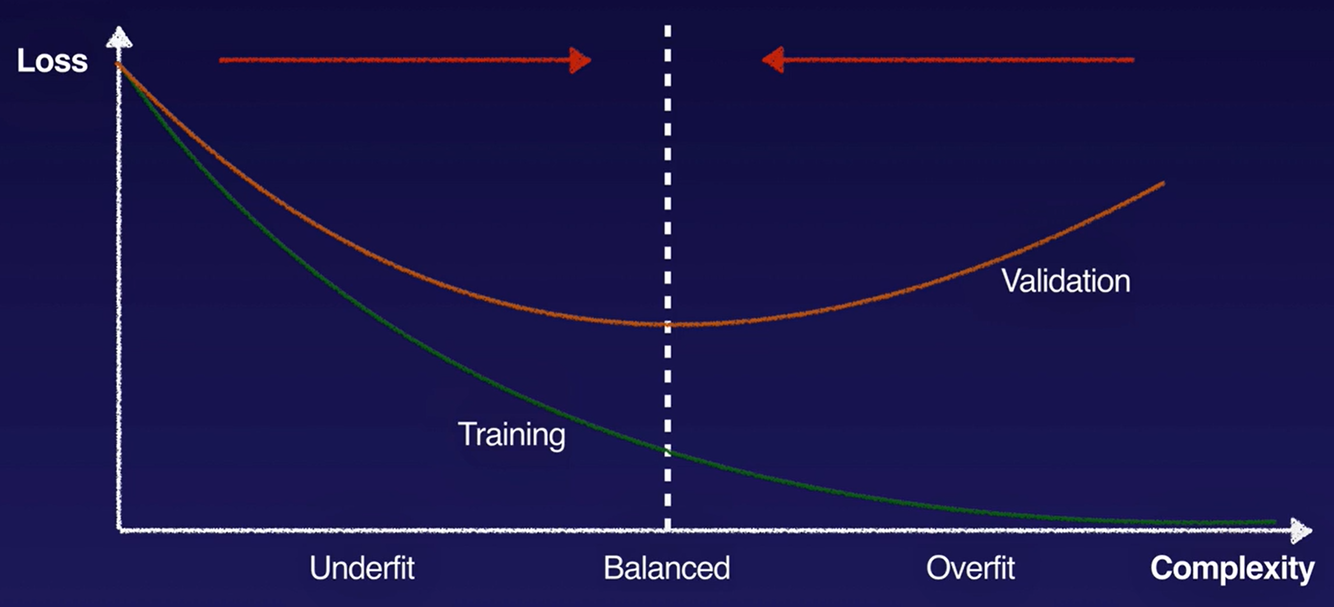 Loss

Validation

Training

Underfit

Balanced

Overfit

Complexity